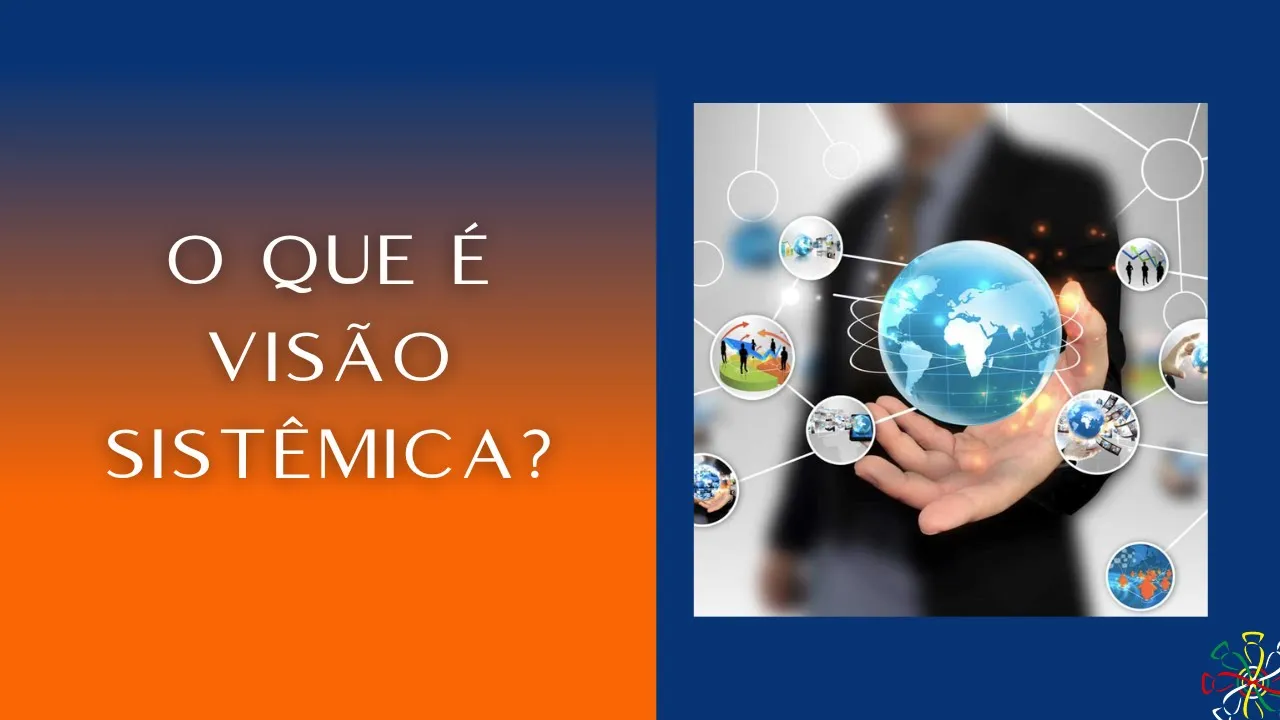 O QUE É VISÃO SISTÊMICA?